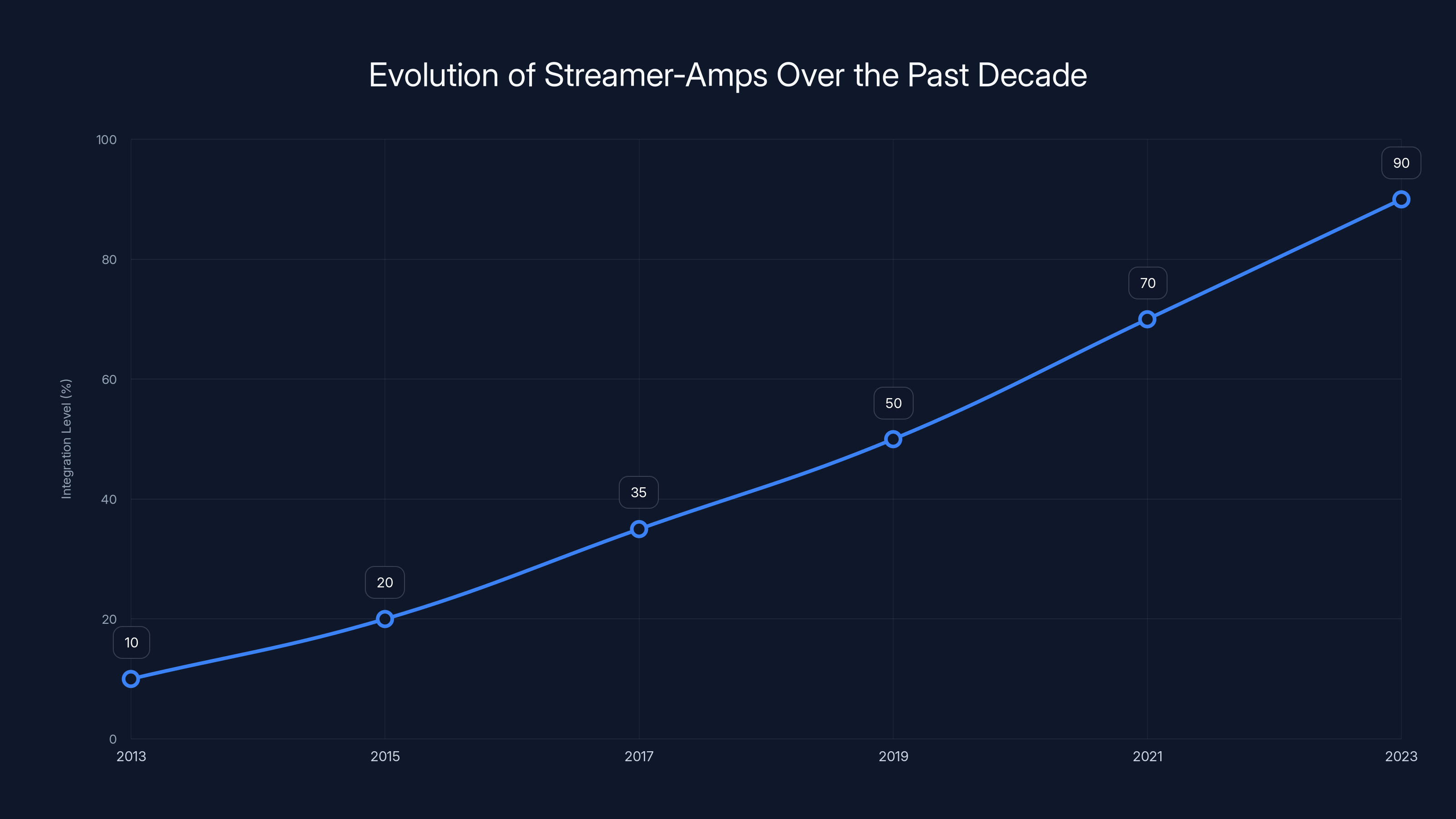 Evolution of Streamer-Amps Over the Past Decade

Integration Level (%)

100
80
60
40
20
0

10
20
35
50
70
90

2013
2015
2017
2019
2021
2023